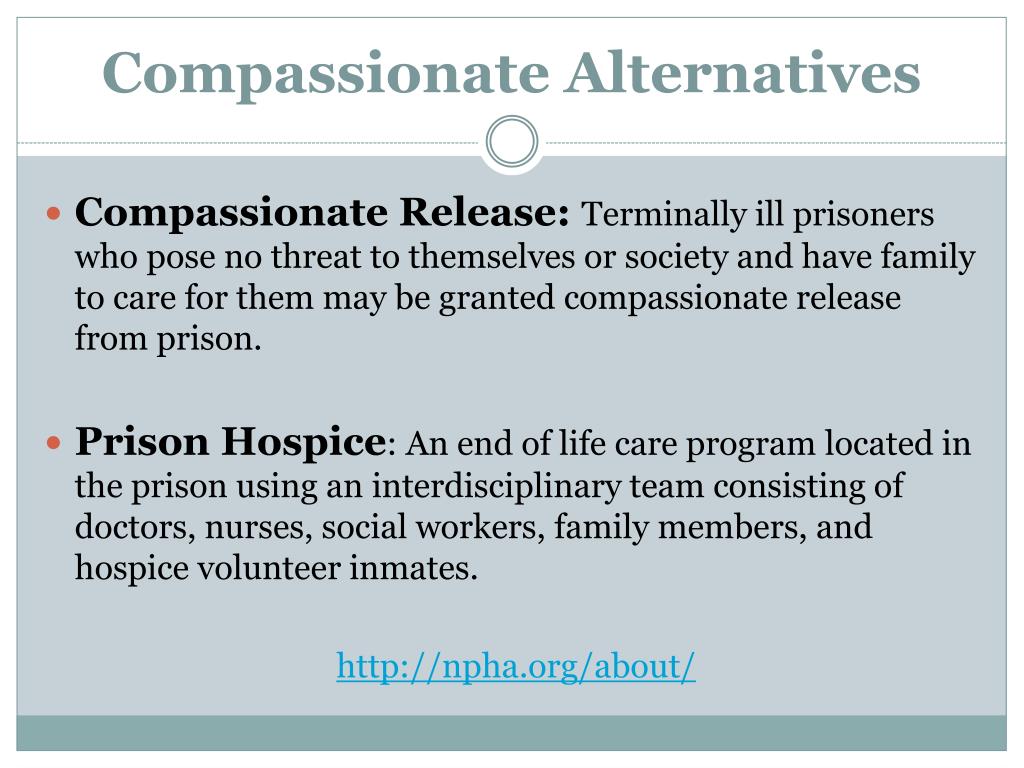 Compassionate Alternatives

Compassionate Release: Terminally ill prisoners who pose no threat to themselves or society and have family to care for them may be granted compassionate release from prison.

Prison Hospice: An end of life care program located in the prison using an interdisciplinary team consisting of doctors, nurses, social workers, family members, and hospice volunteer inmates.

http://npha.org/about/